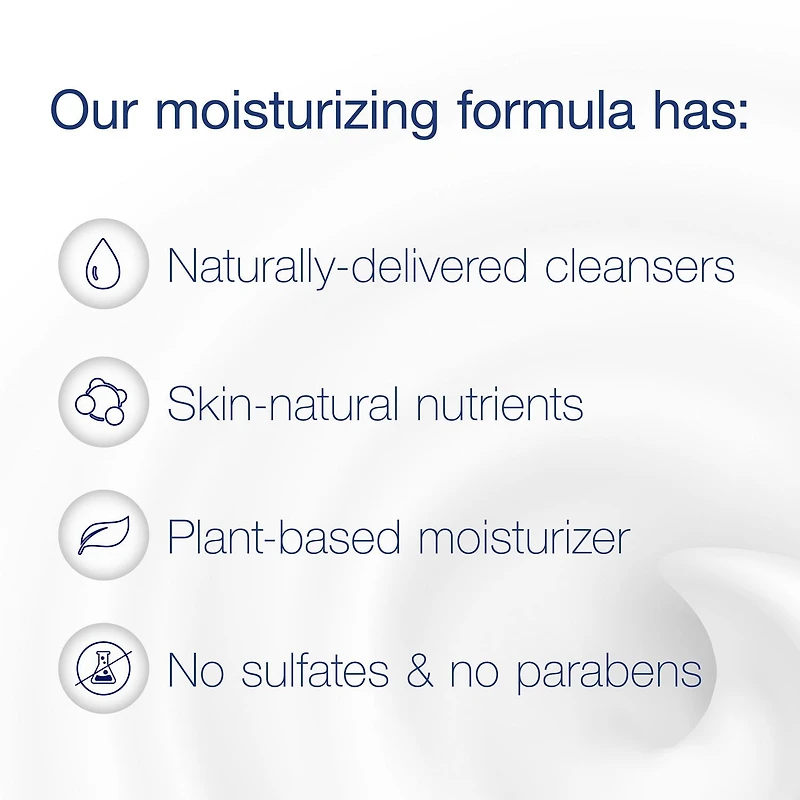 Our moisturizing formula has:

Naturally-delivered cleansers

Skin-natural nutrients

Plant-based moisturizer

No sulfates & no parabens